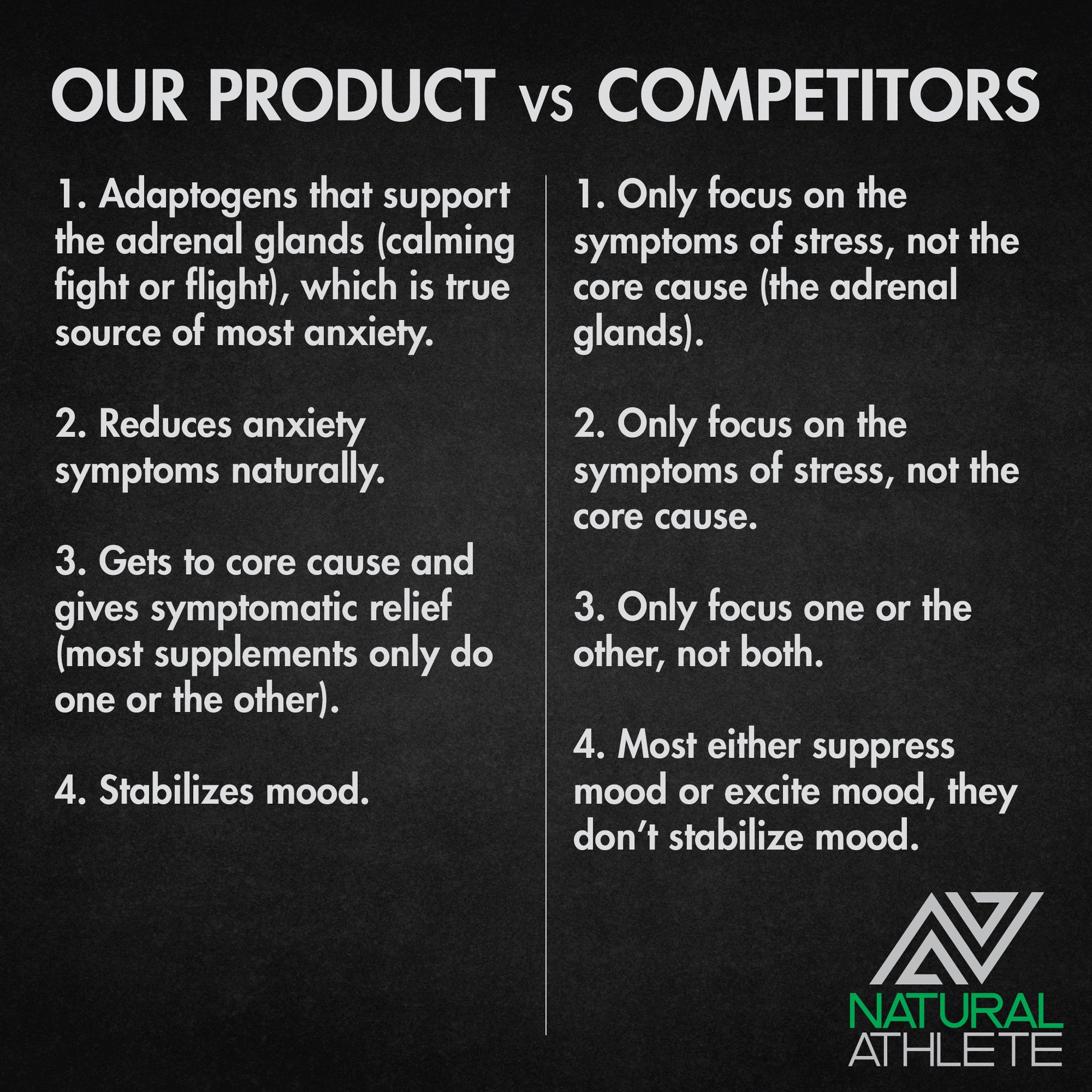 OUR PRODUCT vs COMPETITORS

1. Adaptogens that support the adrenal glands (calming fight or flight), which is true source of most anxiety.

2. Reduces anxiety symptoms naturally.

3. Gets to core cause and gives symptomatic relief (most supplements only do one or the other).

4. Stabilizes mood.

1. Only focus on the symptoms of stress, not the core cause (the adrenal glands).

2. Only focus on the symptoms of stress, not the core cause.

3. Only focus one or the other, not both.

4. Most either suppress mood or excite mood, they don't stabilize mood.

NATURAL
ATHLETE